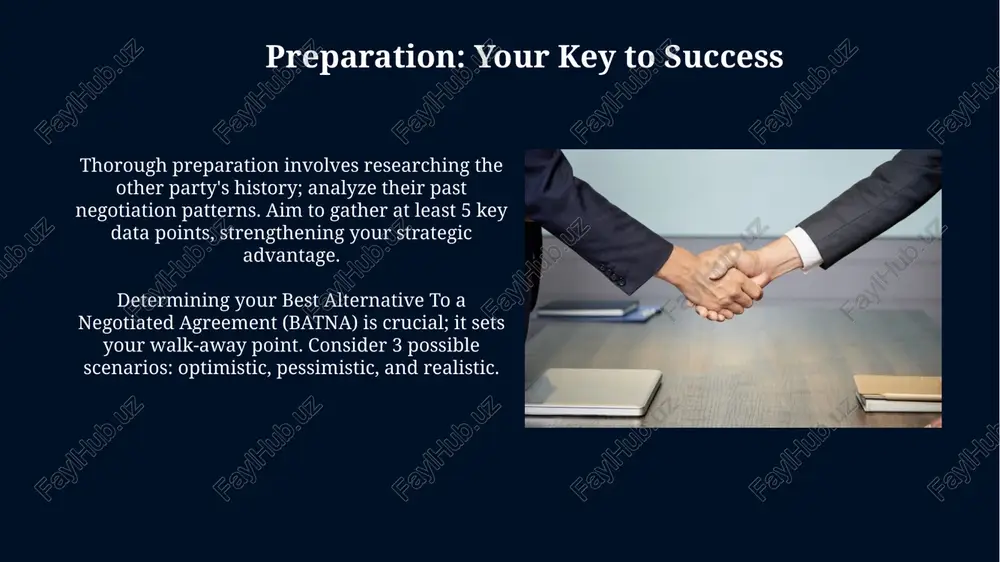 Preparation: Your Key to Success

Thorough preparation involves researching the other party's history; analyze their past negotiation patterns. Aim to gather at least 5 key data points, strengthening your strategic advantage.

Determining your Best Alternative To a Negotiated Agreement (BATNA) is crucial; it sets your walk-away point. Consider 3 possible scenarios: optimistic, pessimistic, and realistic.

FaylHub.uz